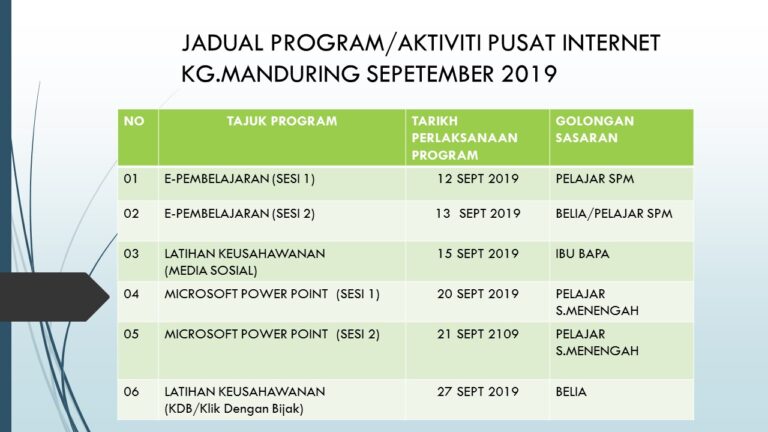 JADUAL PROGRAM/AKTIVITI PUSAT INTERNET KG.MANDURING SEPETEMBER 2019

| NO | TAJUK PROGRAM | TARIKH PERLAKSANAAN PROGRAM | GOLONGAN SASARAN |
|---|---|---|---|
| 01 | E-PEMBELAJARAN (SESI 1) | 12 SEPT 2019 | PELAJAR SPM |
| 02 | E-PEMBELAJARAN (SESI 2) | 13 SEPT 2019 | BELIA/PELAJAR SPM |
| 03 | LATIHAN KEUSAHAWANAN (MEDIA SOSIAL) | 15 SEPT 2019 | IBU BAPA |
| 04 | MICROSOFT POWER POINT (SESI 1) | 20 SEPT 2019 | PELAJAR S.MENENGAH |
| 05 | MICROSOFT POWER POINT (SESI 2) | 21 SEPT 2109 | PELAJAR S.MENENGAH |
| 06 | LATIHAN KEUSAHAWANAN (KDB/Klik Dengan Bijak) | 27 SEPT 2019 | BELIA |